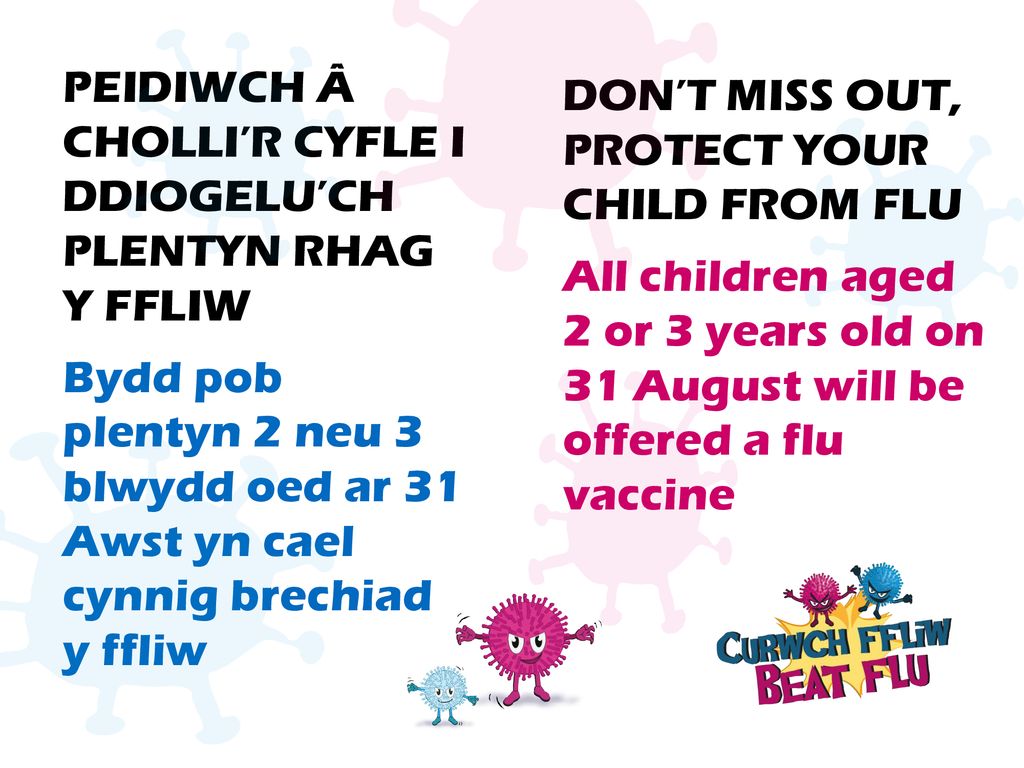 PEIDIWCH Â CHOLLI'R CYFLE I DDIOGELU'CH PLENTYN RHAG Y FFLIW

Bydd pob plentyn 2 neu 3 blwydd oed ar 31 Awst yn cael cynnig brechiad y ffliw

DON'T MISS OUT, PROTECT YOUR CHILD FROM FLU

All children aged 2 or 3 years old on 31 August will be offered a flu vaccine

CURWCH FFLIW
BEAT FLU